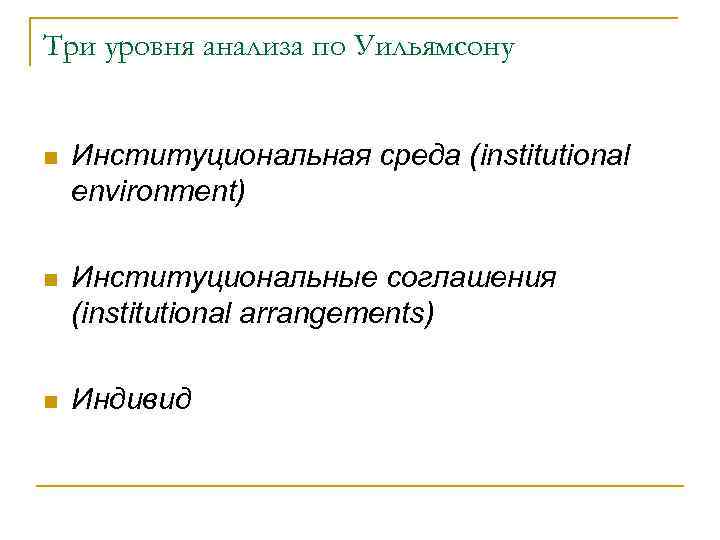 Три уровня анализа по Уильямсону

Институциональная среда (institutional environment)

Институциональные соглашения (institutional arrangements)

Индивид